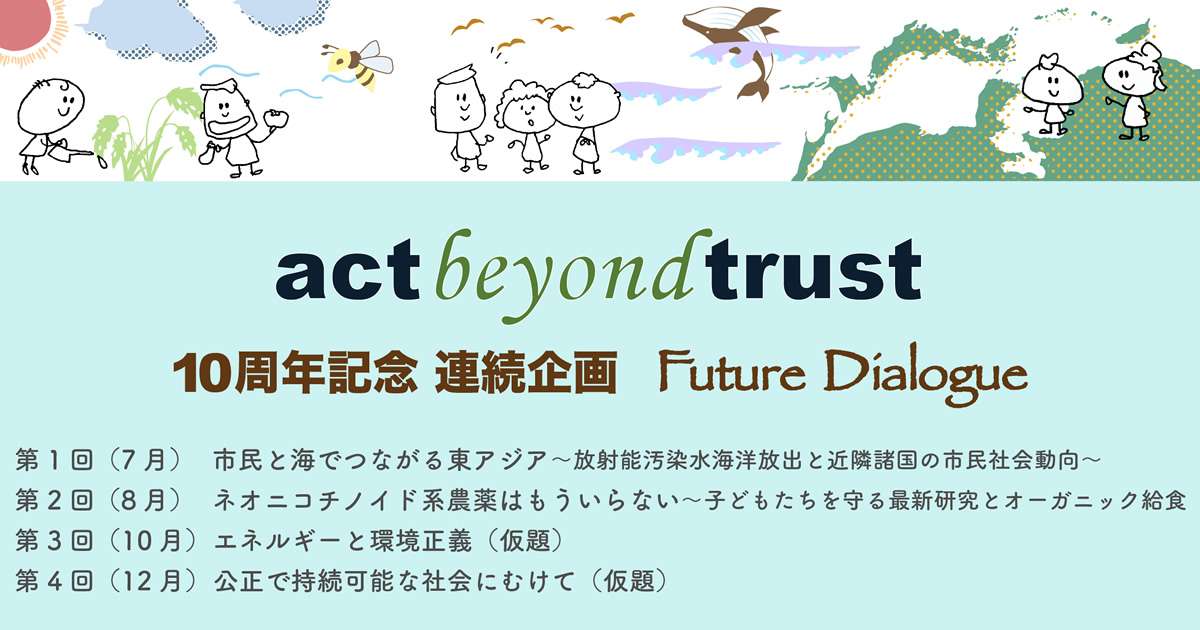 act beyond trust

10周年記念 連続企画　Future Dialogue

第１回（７月）　市民と海でつながる東アジア～放射能汚染水海洋放出と近隣諸国の市民社会動向～
第２回（８月）　ネオニコチノイド系農薬はもういらない～子どもたちを守る最新研究とオーガニック給食
第３回（10月）エネルギーと環境正義（仮題）
第４回（12月）公正で持続可能な社会にむけて（仮題）